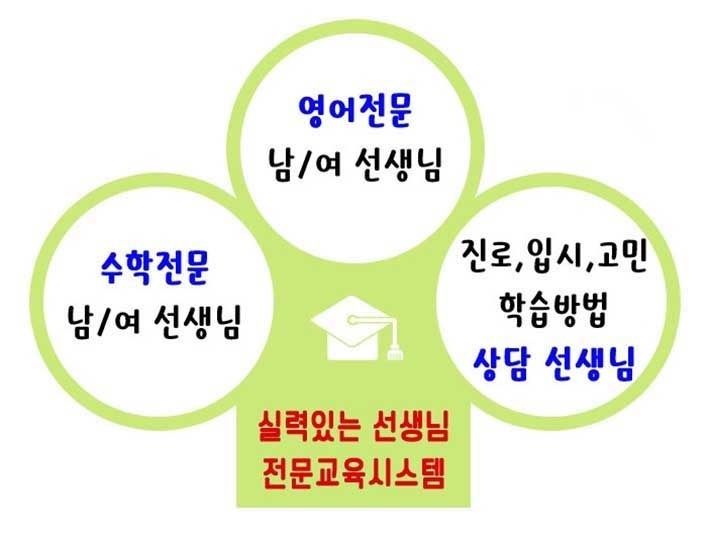 영어전문
남/여 선생님

수학전문
남/여 선생님

진로,입시,고민
학습방법
상담 선생님

실력있는 선생님
전문교육시스템